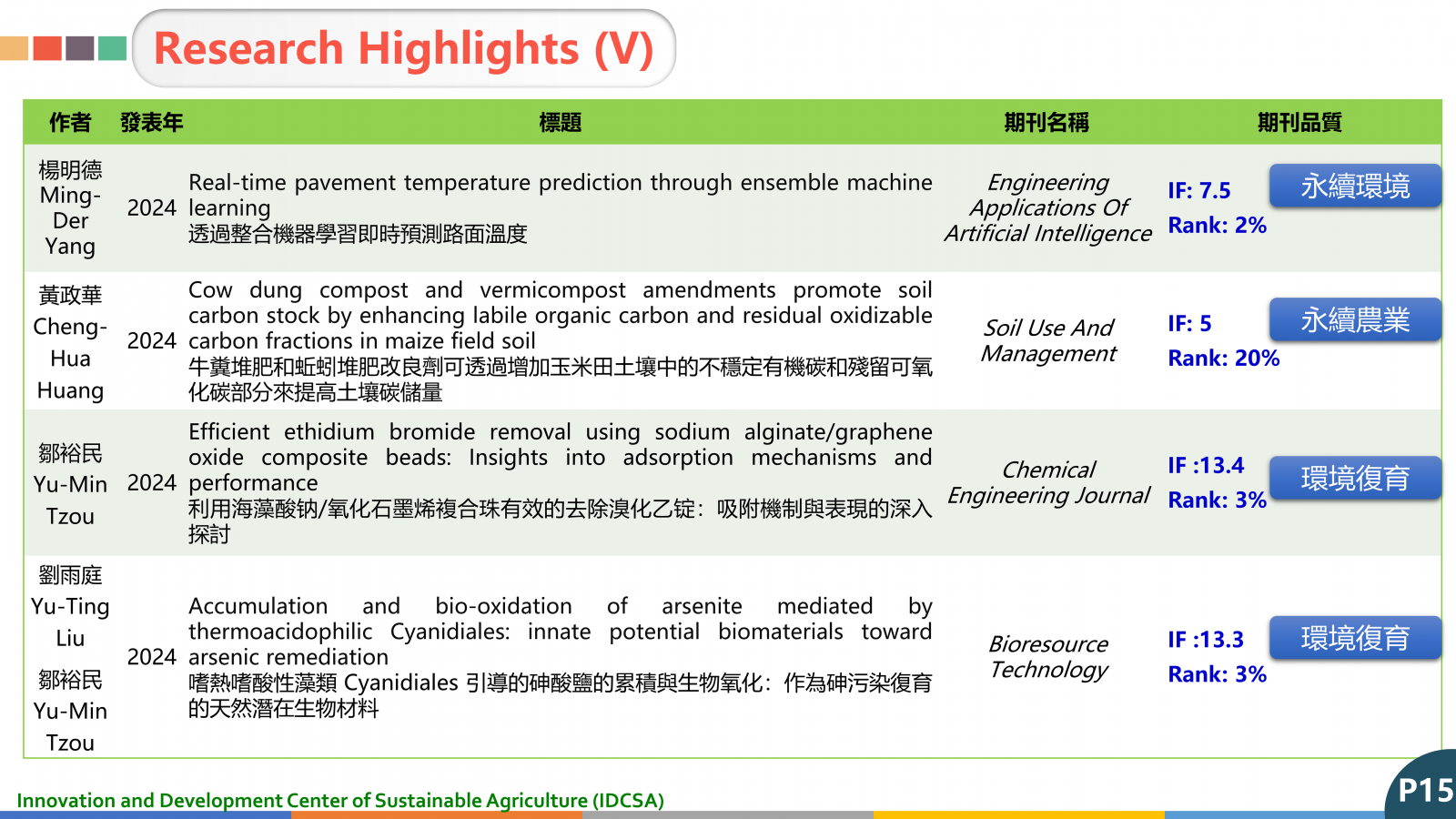 Research Highlights (V)

| 作者 | 發表年 | 標題 | 期刊名稱 | 期刊品質 |
|---|---|---|---|---|
| 楊明德 Ming-Der Yang | 2024 | Real-time pavement temperature prediction through ensemble machine learning 透過整合機器學習即時預測路面溫度 | Engineering Applications Of Artificial Intelligence | IF: 7.5 Rank: 2% 永續環境 |
| 黃政華 Cheng-Hua Huang | 2024 | Cow dung compost and vermicompost amendments promote soil carbon stock by enhancing labile organic carbon and residual oxidizable carbon fractions in maize field soil 牛糞堆肥和蚯蚓堆肥改良劑可透過增加玉米田土壤中的不穩定有機碳和殘留可氧化碳部分來提高土壤碳儲量 | Soil Use And Management | IF: 5 Rank: 20% 永續農業 |
| 鄒裕民 Yu-Min Tzou | 2024 | Efficient ethidium bromide removal using sodium alginate/graphene oxide composite beads: Insights into adsorption mechanisms and performance 利用海藻酸钠/氧化石墨烯複合珠有效的去除溴化乙锭：吸附機制與表現的深入探討 | Chemical Engineering Journal | IF :13.4 Rank: 3% 環境復育 |
| 劉雨庭 Yu-Ting Liu 鄒裕民 Yu-Min Tzou | 2024 | Accumulation and bio-oxidation of arsenite mediated by thermoacidophilic Cyanidiales: innate potential biomaterials toward arsenic remediation 嗜熱嗜酸性藻類 Cyanidiales 引導的砷酸鹽的累積與生物氧化：作為砷污染復育的天然潛在生物材料 | Bioresource Technology | IF :13.3 Rank: 3% 環境復育 |

Innovation and Development Center of Sustainable Agriculture (IDCSA)

P15